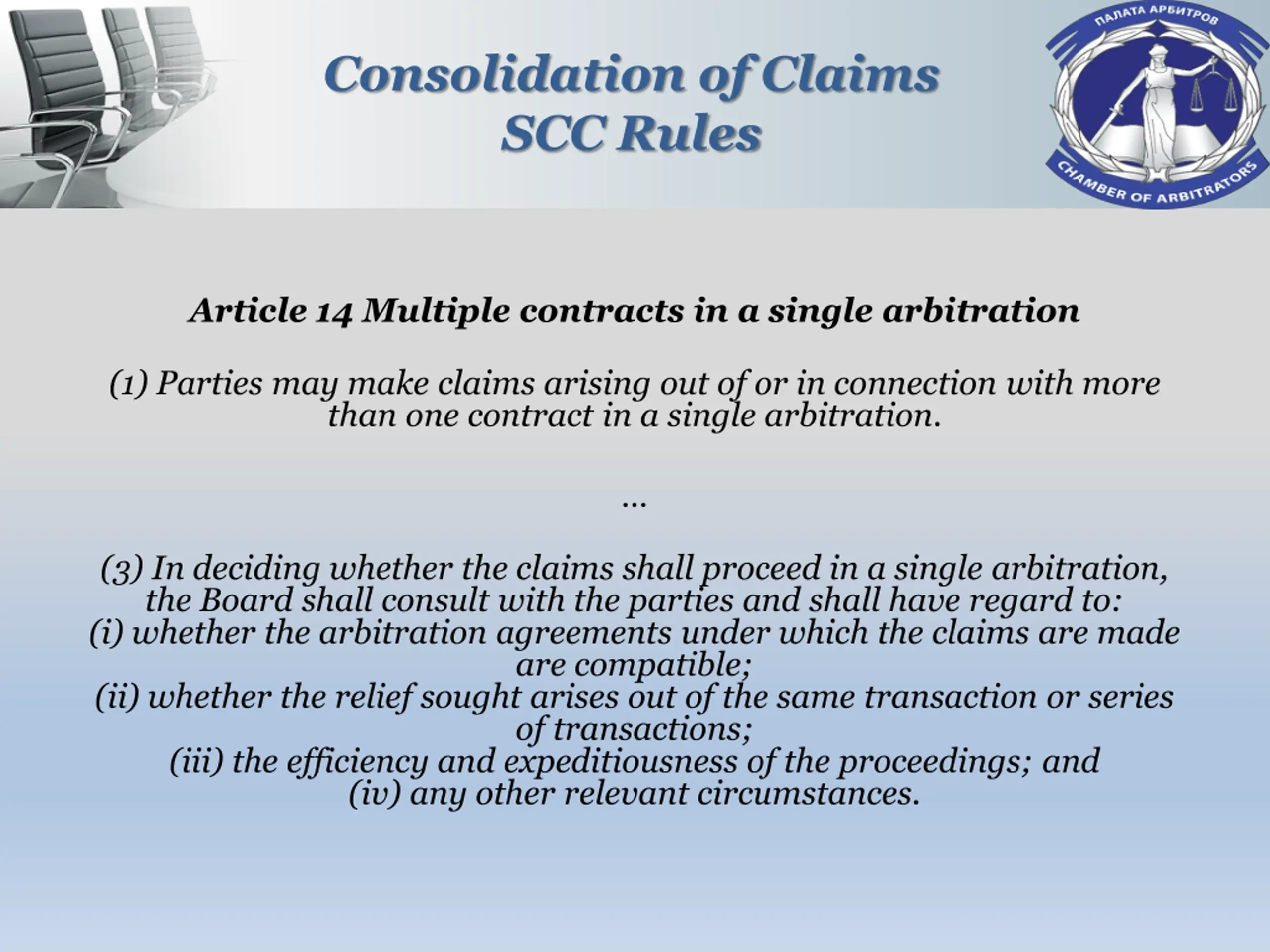 Consolidation of Claims
SCC Rules

ПАЛАТА АРБИТРОВ
CHAMBER OF ARBITRATORS

Article 14 Multiple contracts in a single arbitration

(1) Parties may make claims arising out of or in connection with more than one contract in a single arbitration.

...

(3) In deciding whether the claims shall proceed in a single arbitration, the Board shall consult with the parties and shall have regard to:
(i) whether the arbitration agreements under which the claims are made are compatible;
(ii) whether the relief sought arises out of the same transaction or series of transactions;
(iii) the efficiency and expeditiousness of the proceedings; and
(iv) any other relevant circumstances.